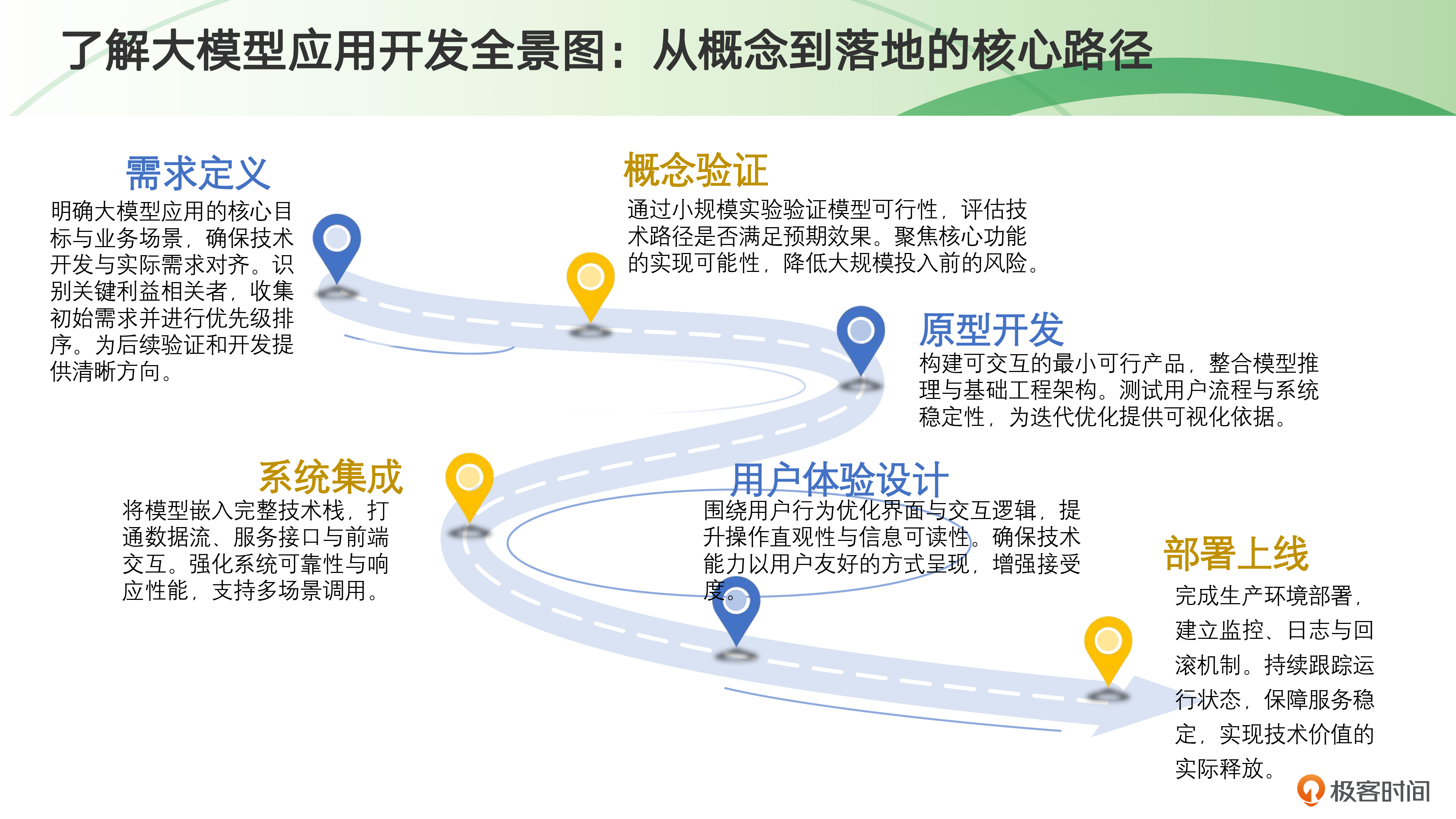 了解大模型应用开发全景图：从概念到落地的核心路径

需求定义
明确大模型应用的核心目标与业务场景，确保技术开发与实际需求对齐。识别关键利益相关者，收集初始需求并进行优先级排序。为后续验证和开发提供清晰方向。

概念验证
通过小规模实验验证模型可行性，评估技术路径是否满足预期效果。聚焦核心功能的实现可能性，降低大规模投入前的风险。

原型开发
构建可交互的最小可行产品，整合模型推理与基础工程架构。测试用户流程与系统稳定性，为迭代优化提供可视化依据。

系统集成
将模型嵌入完整技术栈，打通数据流、服务接口与前端交互。强化系统可靠性与响应性能，支持多场景调用。

用户体验设计
围绕用户行为优化界面与交互逻辑，提升操作直观性与信息可读性。确保技术能力以用户友好的方式呈现，增强接受度。

部署上线
完成生产环境部署，建立监控、日志与回滚机制。持续跟踪运行状态，保障服务稳定，实现技术价值的实际释放。

极客时间